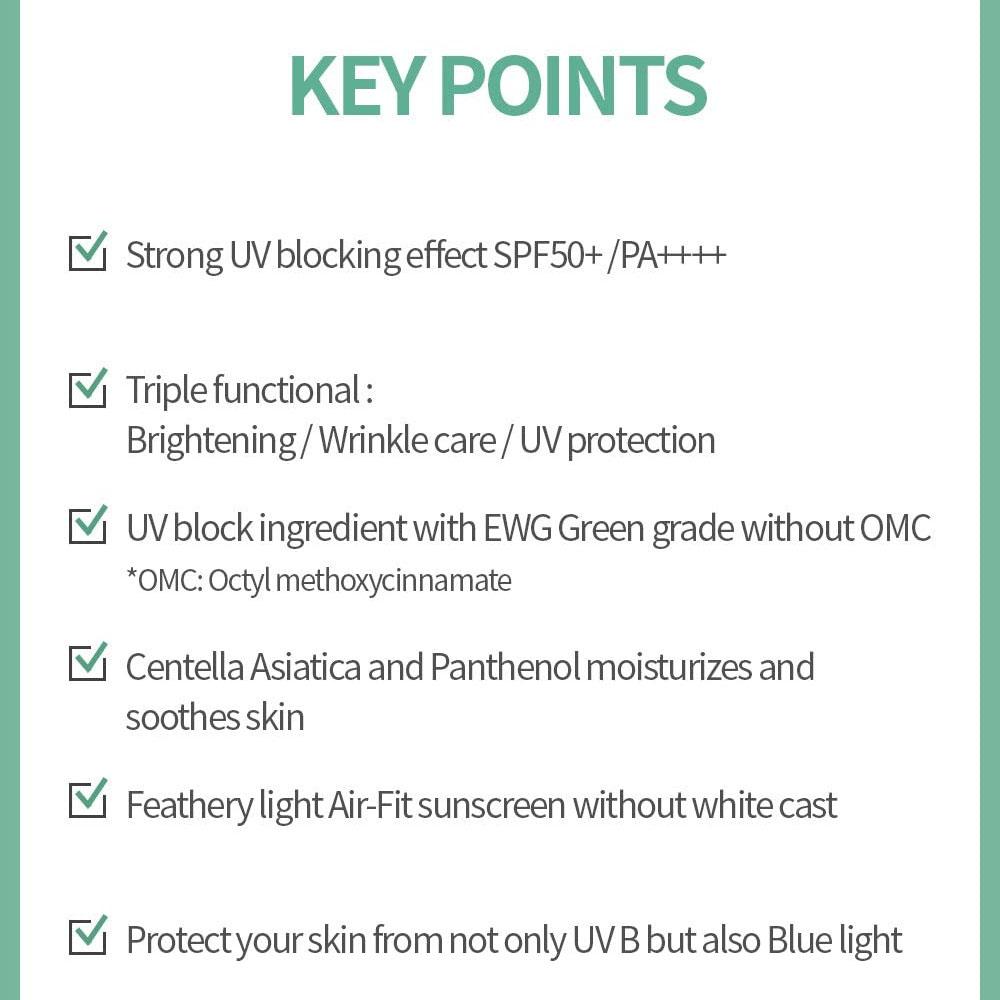 KEY POINTS

Strong UV blocking effect SPF50+ /PA++++

Triple functional :
Brightening / Wrinkle care / UV protection

UV block ingredient with EWG Green grade without OMC
*OMC: Octyl methoxycinnamate

Centella Asiatica and Panthenol moisturizes and soothes skin

Feathery light Air-Fit sunscreen without white cast

Protect your skin from not only UV B but also Blue light